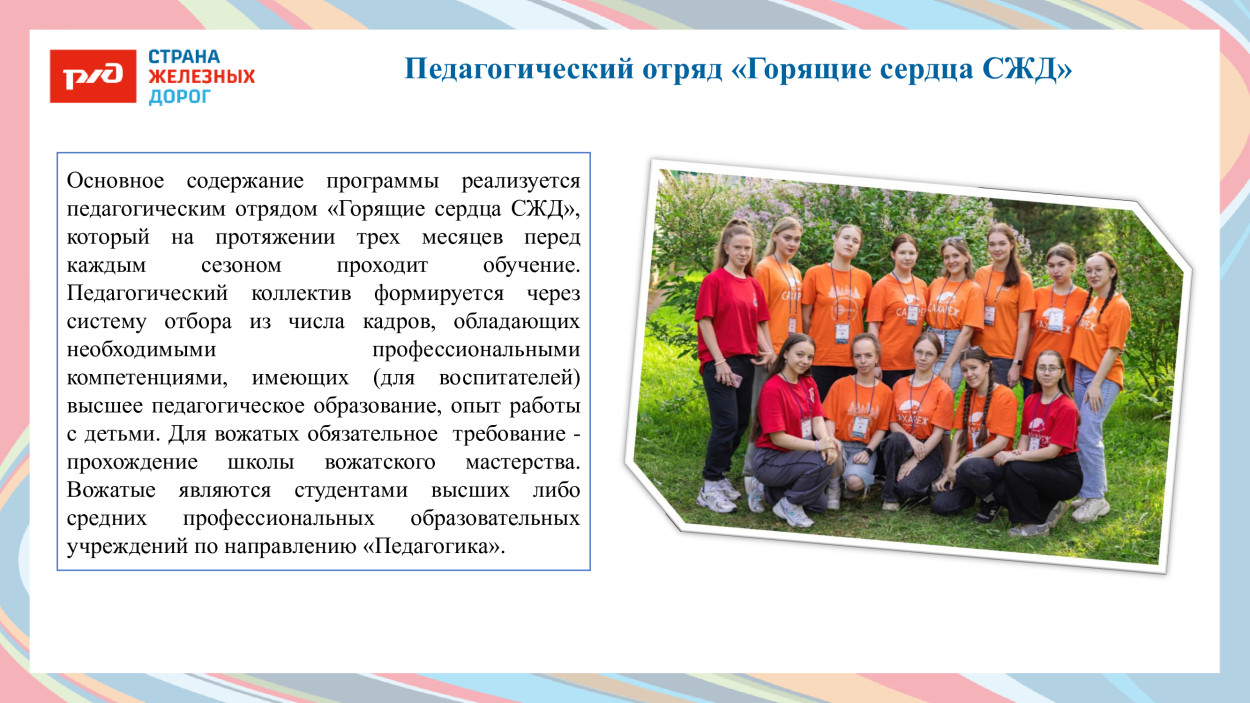 РЖД

СТРАНА ЖЕЛЕЗНЫХ ДОРОГ

Педагогический отряд «Горящие сердца СЖД»

Основное содержание программы реализуется педагогическим отрядом «Горящие сердца СЖД», который на протяжении трех месяцев перед каждым сезоном проходит обучение. Педагогический коллектив формируется через систему отбора из числа кадров, обладающих необходимыми профессиональными компетенциями, имеющих (для воспитателей) высшее педагогическое образование, опыт работы с детьми. Для вожатых обязательное требование - прохождение школы вожатского мастерства. Вожатые являются студентами высших либо средних профессиональных образовательных учреждений по направлению «Педагогика».